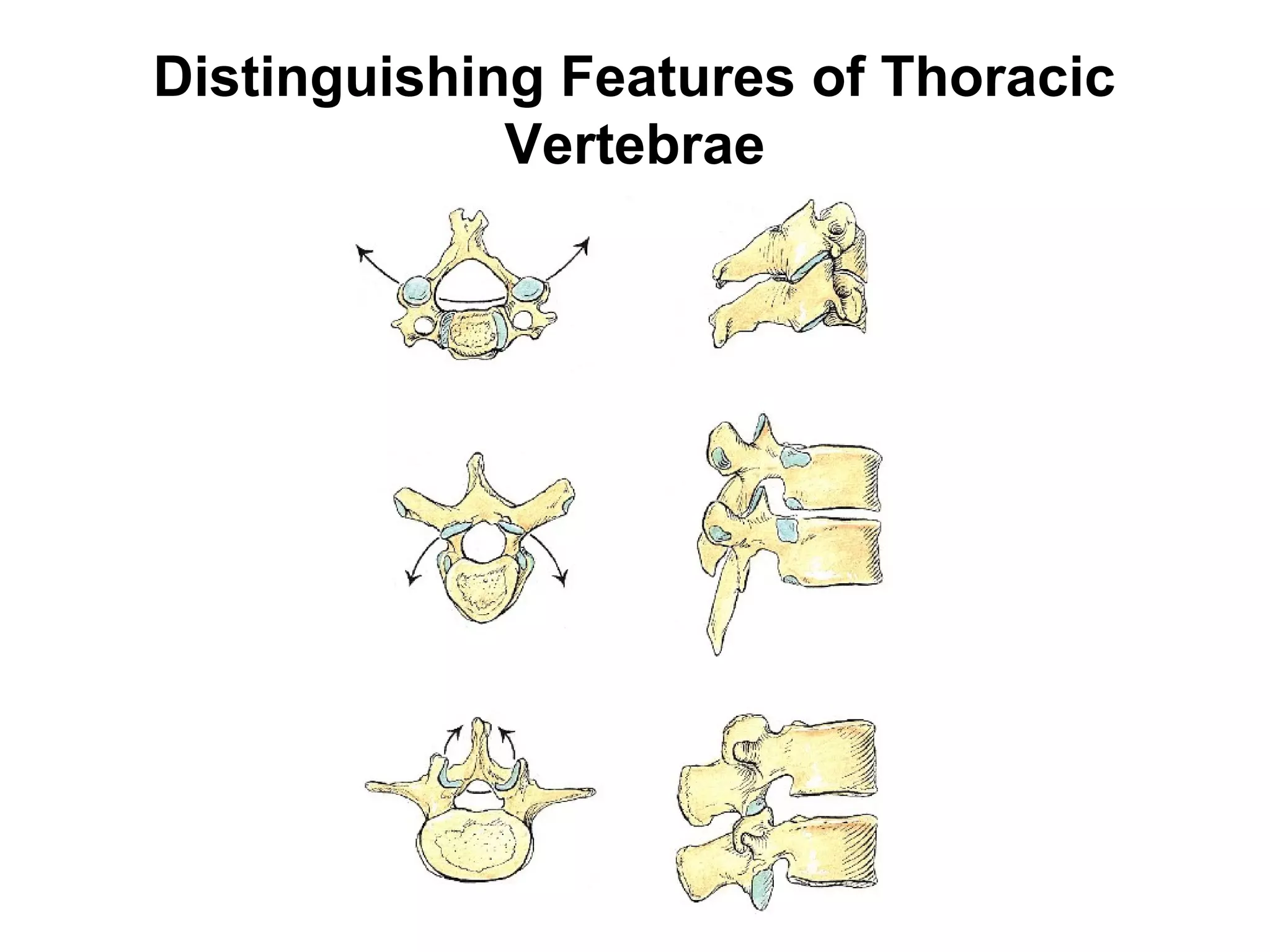 Distinguishing Features of Thoracic Vertebrae